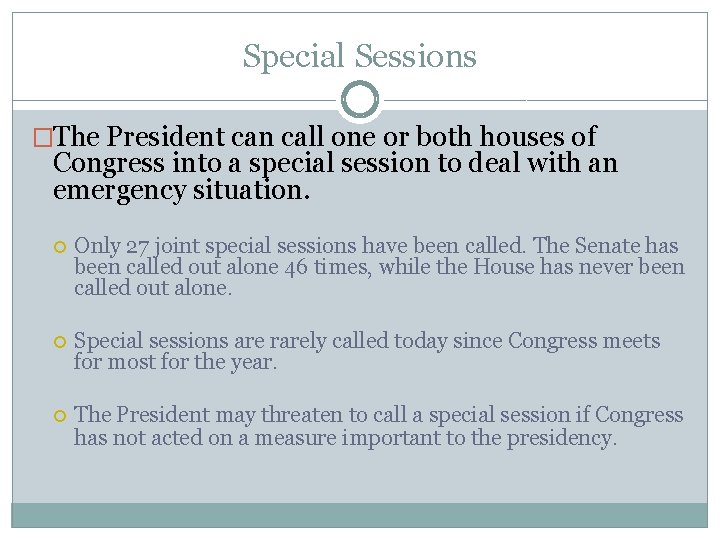 Special Sessions

The President can call one or both houses of Congress into a special session to deal with an emergency situation.

Only 27 joint special sessions have been called. The Senate has been called out alone 46 times, while the House has never been called out alone.

Special sessions are rarely called today since Congress meets for most for the year.

The President may threaten to call a special session if Congress has not acted on a measure important to the presidency.